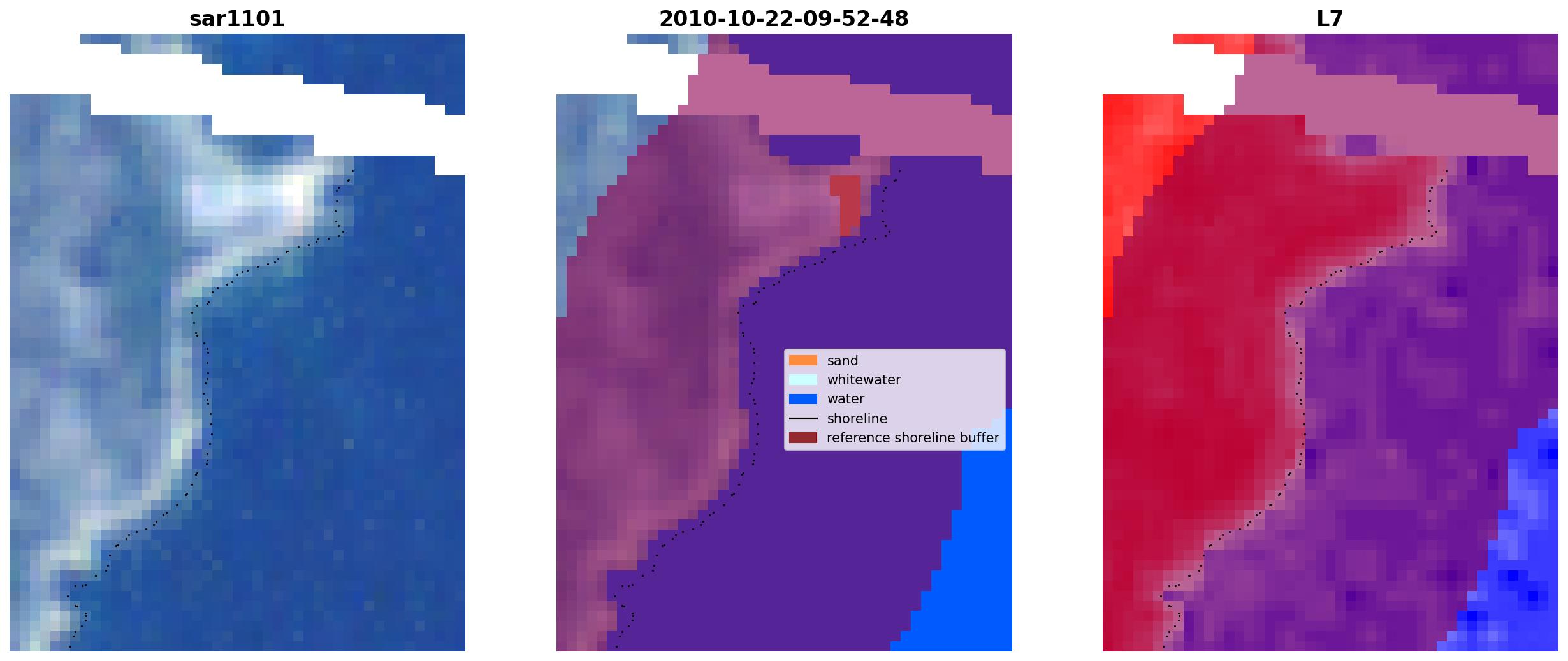 sar1101

2010-10-22-09-52-48

sand
whitewater
water
shoreline
reference shoreline buffer

L7